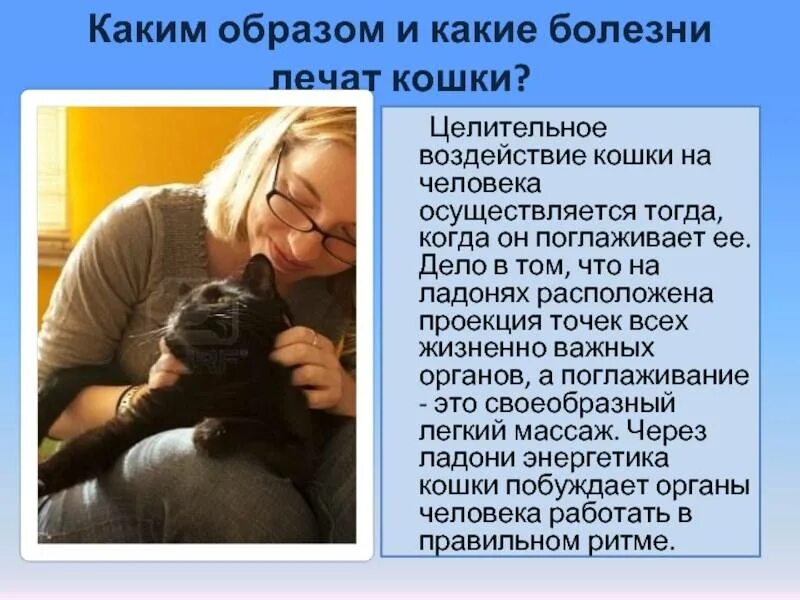 Каким образом и какие болезни лечат кошки?

Целительное воздействие кошки на человека осуществляется тогда, когда он поглаживает ее. Дело в том, что на ладонях расположена проекция точек всех жизненно важных органов, а поглаживание - это своеобразный легкий массаж. Через ладони энергетика кошки побуждает органы человека работать в правильном ритме.